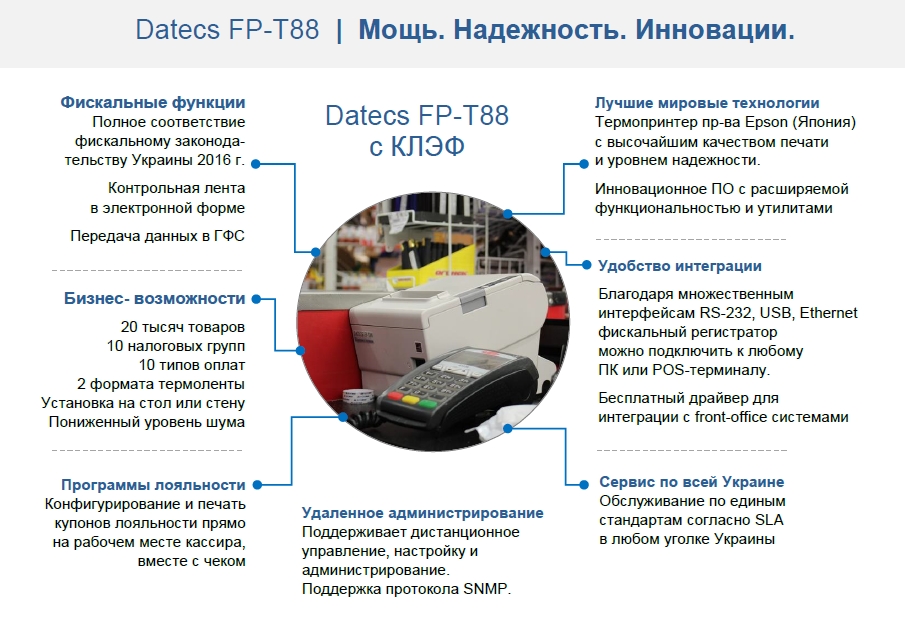 Datecs FP-T88 | Мощь. Надежность. Инновации.

Datecs FP-T88
с КЛЭФ

Фискальные функции
Полное соответствие фискальному законодательству Украины 2016 г.

Контрольная лента в электронной форме

Передача данных в ГФС

Бизнес- возможности
20 тысяч товаров
10 налоговых групп
10 типов оплат
2 формата термоленты
Установка на стол или стену
Пониженный уровень шума

Программы лояльности
Конфигурирование и печать купонов лояльности прямо на рабочем месте кассира, вместе с чеком

Удаленное администрирование
Поддерживает дистанционное управление, настройку и администрирование.
Поддержка протокола SNMP.

Лучшие мировые технологии
Термопринтер пр-ва Epson (Япония) с высочайшим качеством печати и уровнем надежности.

Инновационное ПО с расширяемой функциональностью и утилитами

Удобство интеграции
Благодаря множественным интерфейсам RS-232, USB, Ethernet фискальный регистратор можно подключить к любому ПК или POS-терминалу.

Бесплатный драйвер для интеграции с front-office системами

Сервис по всей Украине
Обслуживание по единым стандартам согласно SLA в любом уголке Украины